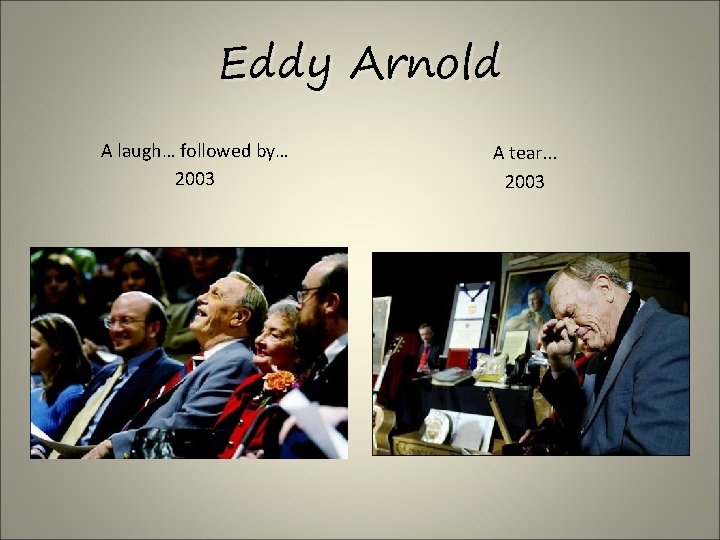 Eddy Arnold

A laugh… followed by…
2003

A tear…
2003